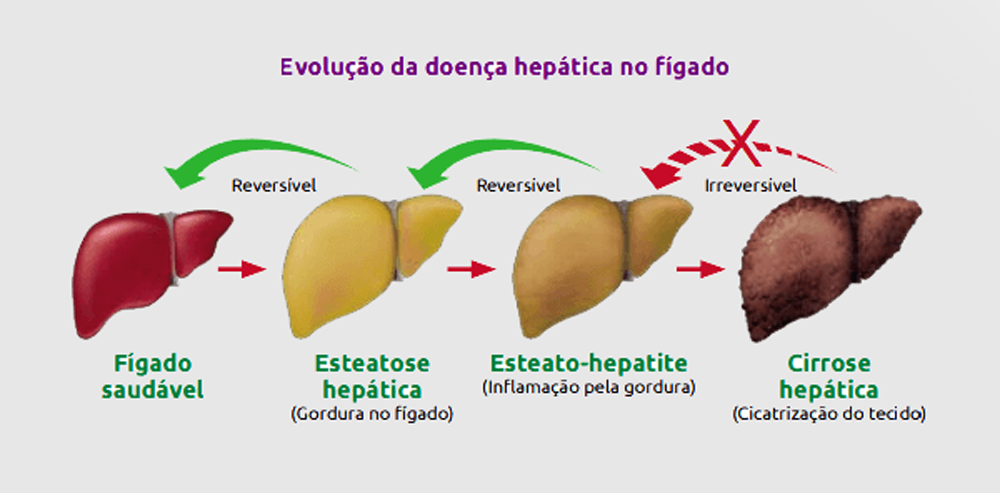 Evolução da doença hepática no fígado

Reversível

Reversível

Irreversível

Fígado saudável

Esteatose hepática
(Gordura no fígado)

Esteato-hepatite
(Inflamação pela gordura)

Cirrose hepática
(Cicatrização do tecido)